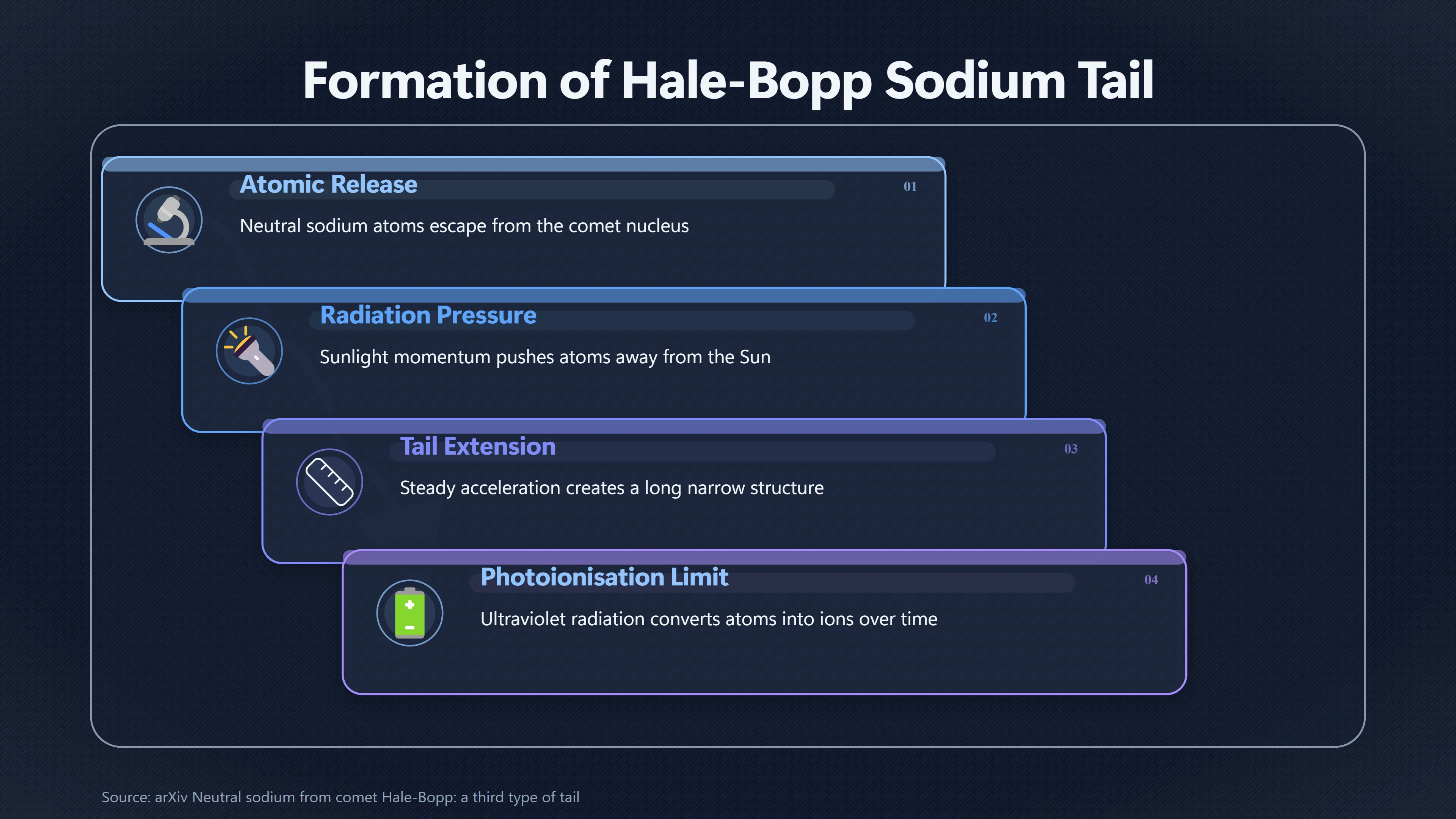 Formation of Hale-Bopp Sodium Tail

Atomic Release
01
Neutral sodium atoms escape from the comet nucleus

Radiation Pressure
02
Sunlight momentum pushes atoms away from the Sun

Tail Extension
03
Steady acceleration creates a long narrow structure

Photoionisation Limit
04
Ultraviolet radiation converts atoms into ions over time

Source: arXiv Neutral sodium from comet Hale-Bopp: a third type of tail